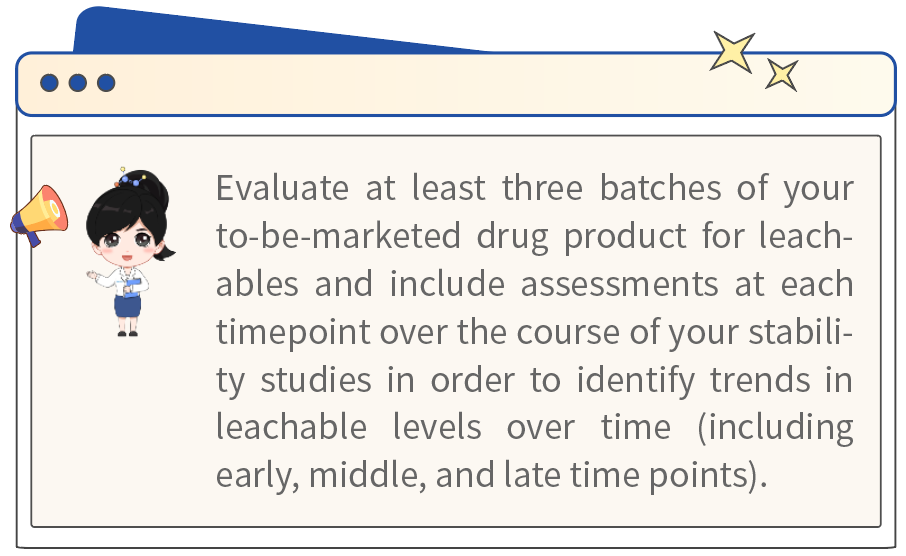 Evaluate at least three batches of your to-be-marketed drug product for leachables and include assessments at each timepoint over the course of your stability studies in order to identify trends in leachable levels over time (including early, middle, and late time points).